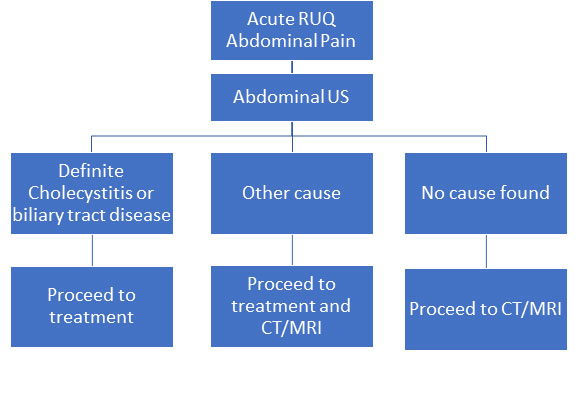 Acute RUQ Abdominal Pain

Abdominal US

Definite Cholecystitis or biliary tract disease

Other cause

No cause found

Proceed to treatment

Proceed to treatment and CT/MRI

Proceed to CT/MRI